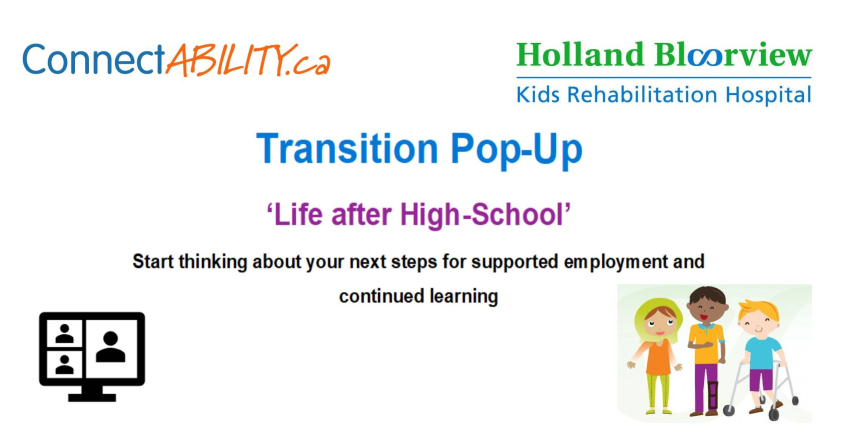 ConnectABILITY.ca

Holland Bloorview
Kids Rehabilitation Hospital

Transition Pop-Up

'Life after High-School'

Start thinking about your next steps for supported employment and continued learning